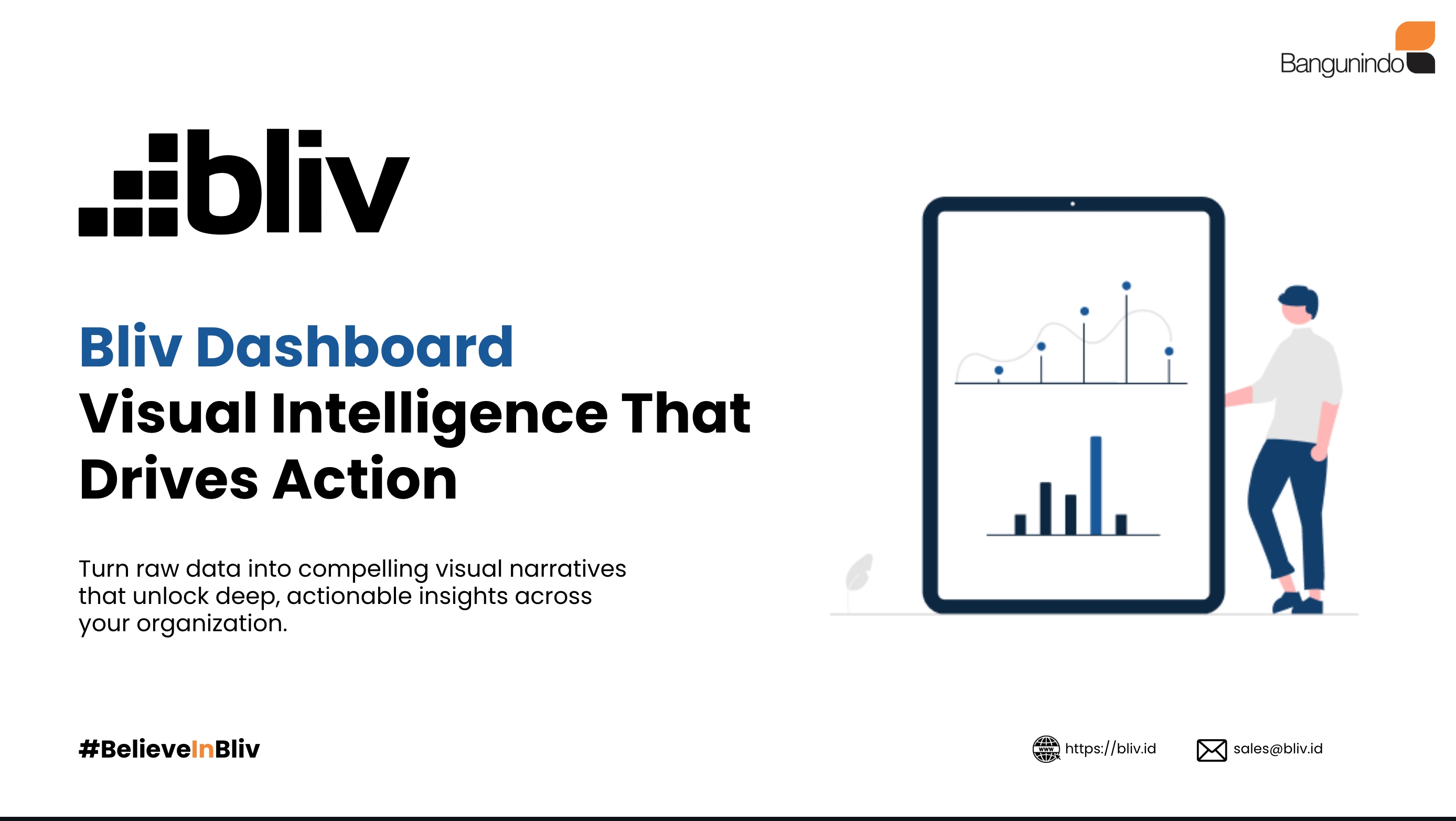 Bangunindo

bliv

Bliv Dashboard
Visual Intelligence That Drives Action

Turn raw data into compelling visual narratives that unlock deep, actionable insights across your organization.

#BelieveInBliv

www https://bliv.id

sales@bliv.id